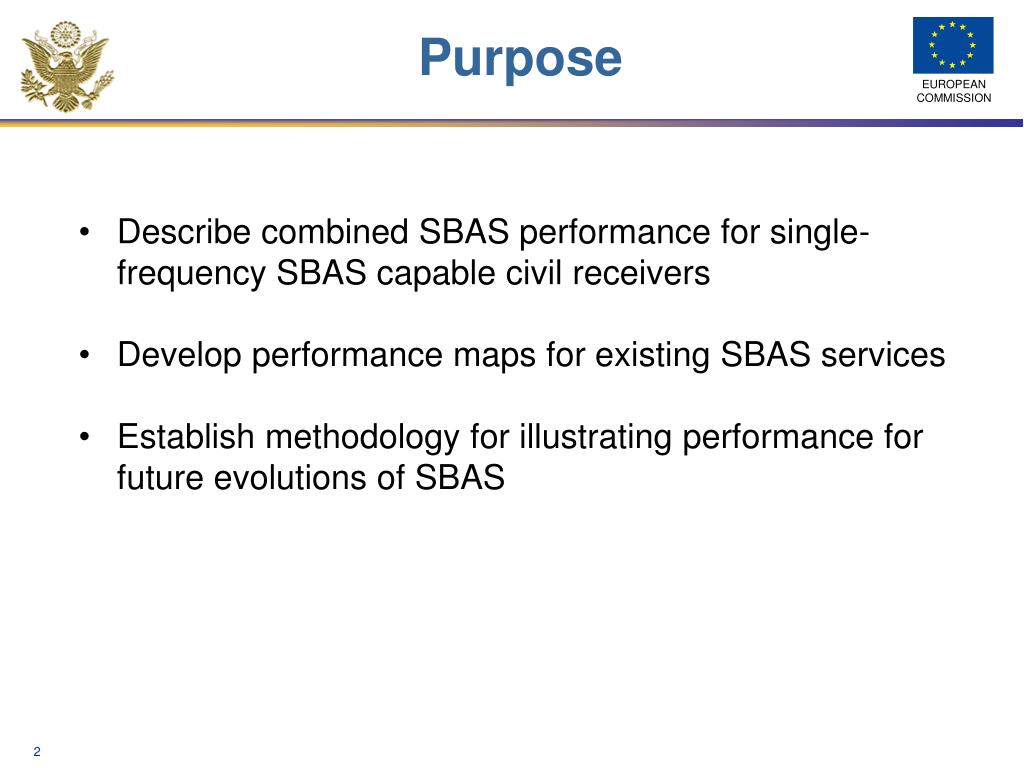 Purpose

EUROPEAN COMMISSION

• Describe combined SBAS performance for single-frequency SBAS capable civil receivers

• Develop performance maps for existing SBAS services

• Establish methodology for illustrating performance for future evolutions of SBAS

2